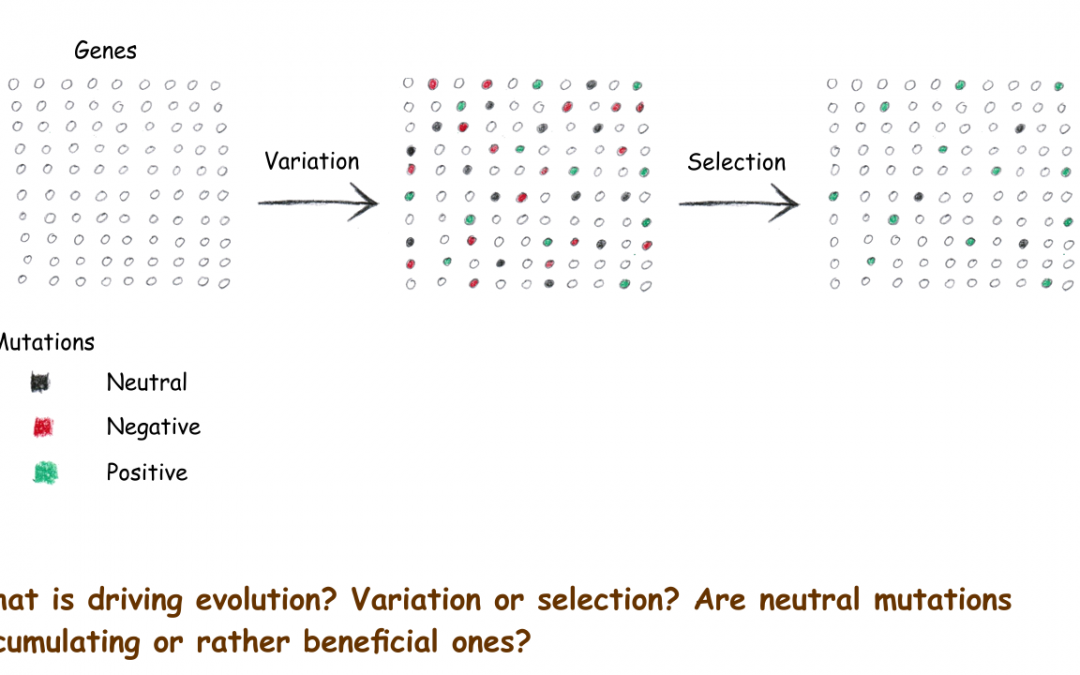 Genes

Variation

Selection

Mutations

Neutral

Negative

Positive

hat is driving evolution? Variation or selection? Are neutral mutations cumulating or rather beneficial ones?